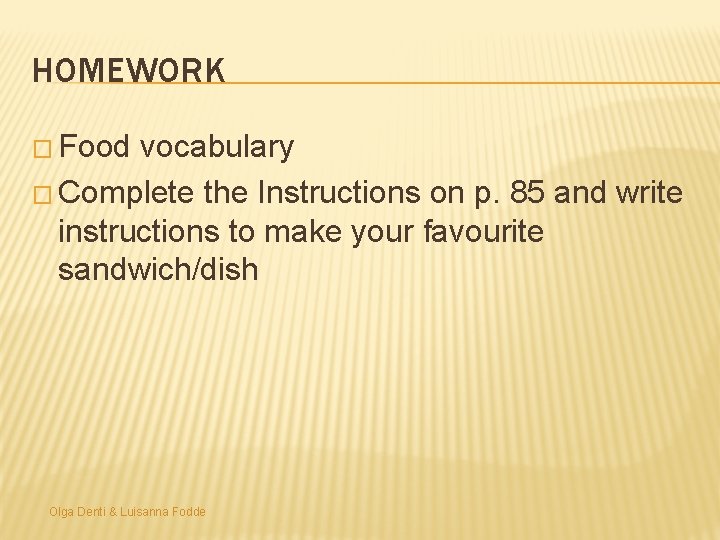 HOMEWORK

□ Food vocabulary
□ Complete the Instructions on p. 85 and write instructions to make your favourite sandwich/dish

Olga Denti & Luisanna Fodde